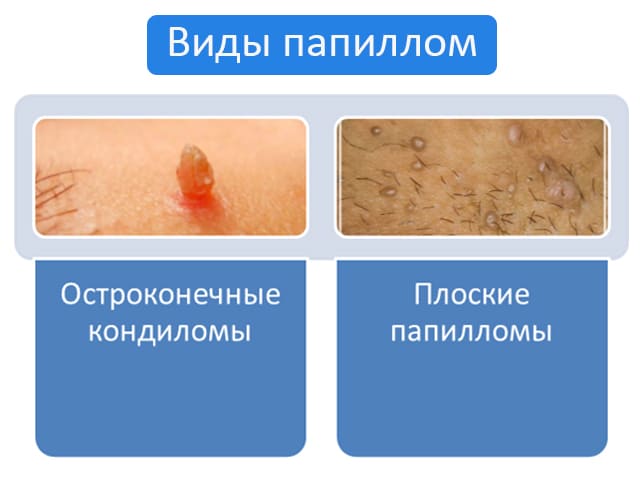 Виды папиллом

Остроконечные кондиломы

Плоские папилломы